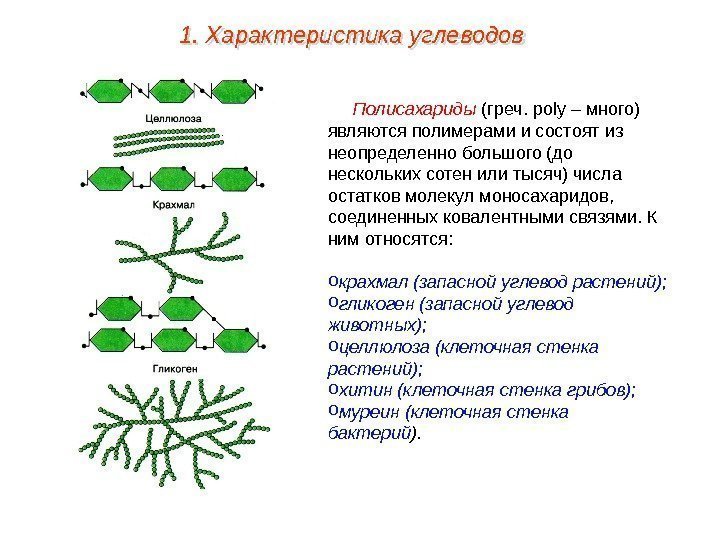 1. Характеристика углеводов

Целлюлоза

Крахмал

Гликоген

Полисахариды (греч. poly – много) являются полимерами и состоят из неопределенно большого (до нескольких сотен или тысяч) числа остатков молекул моносахаридов, соединенных ковалентными связями. К ним относятся:

oкрахмал (запасной углевод растений);
oгликоген (запасной углевод животных);
oцеллюлоза (клеточная стенка растений);
oхитин (клеточная стенка грибов);
oмуреин (клеточная стенка бактерий).